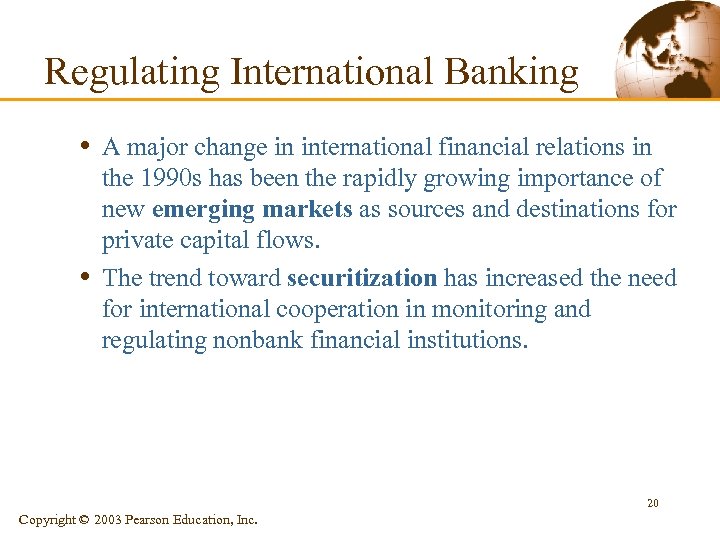 Regulating International Banking

• A major change in international financial relations in the 1990s has been the rapidly growing importance of new emerging markets as sources and destinations for private capital flows.

• The trend toward securitization has increased the need for international cooperation in monitoring and regulating nonbank financial institutions.

20

Copyright © 2003 Pearson Education, Inc.